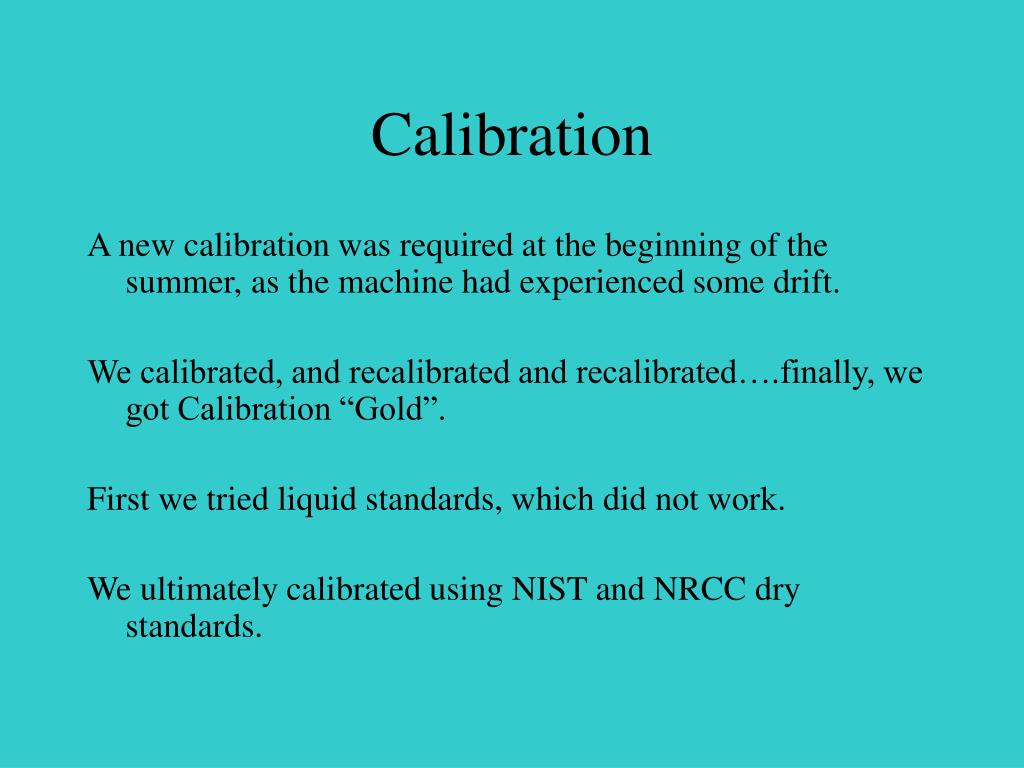 Calibration

A new calibration was required at the beginning of the summer, as the machine had experienced some drift.

We calibrated, and recalibrated and recalibrated….finally, we got Calibration “Gold”.

First we tried liquid standards, which did not work.

We ultimately calibrated using NIST and NRCC dry standards.